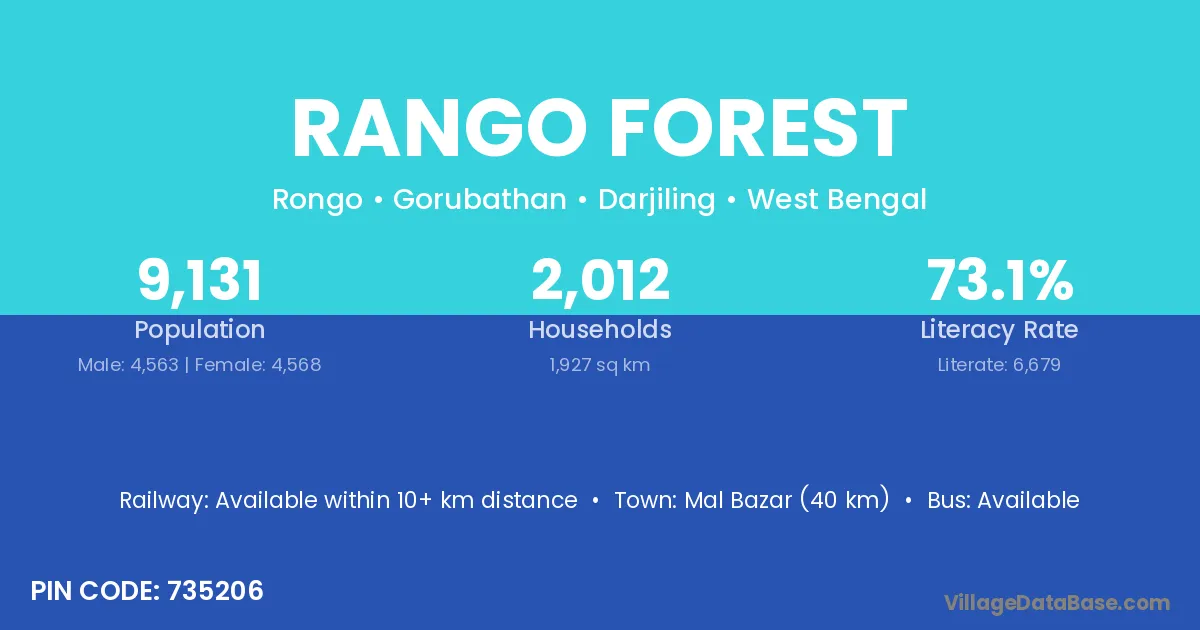 RANGO FOREST

Rongo • Gorubathan • Darjiling • West Bengal

9,131
Population
Male: 4,563 | Female: 4,568

2,012
Households
1,927 sq km

73.1%
Literacy Rate
Literate: 6,679

Railway: Available within 10+ km distance • Town: Mal Bazar (40 km) • Bus: Available

PIN CODE: 735206

VillageDataBase.com